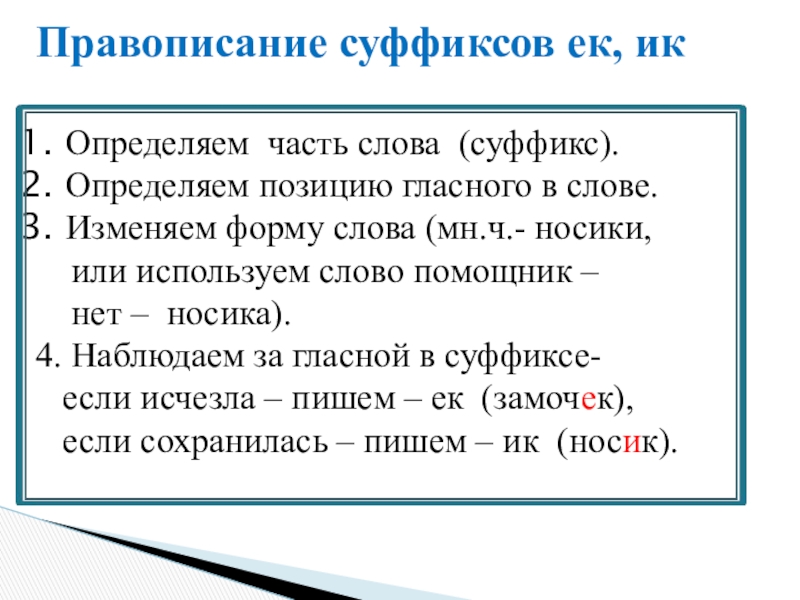 Правописание суффиксов ек, ик

1. Определяем часть слова (суффикс).
2. Определяем позицию гласного в слове.
3. Изменяем форму слова (мн.ч.- носики, или используем слово помощник – нет – носика).
4. Наблюдаем за гласной в суффиксе- если исчезла – пишем – ек (замочек), если сохранилась – пишем – ик (носик).